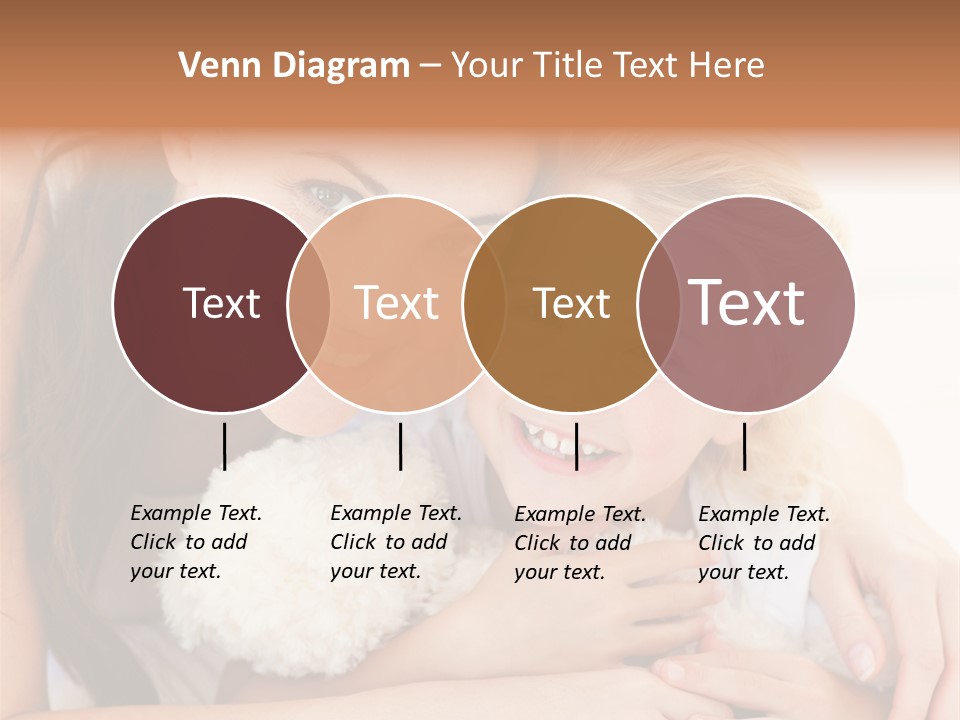 Venn Diagram – Your Title Text Here

Text

Text

Text

Text

Example Text. Click to add your text.

Example Text. Click to add your text.

Example Text. Click to add your text.

Example Text. Click to add your text.